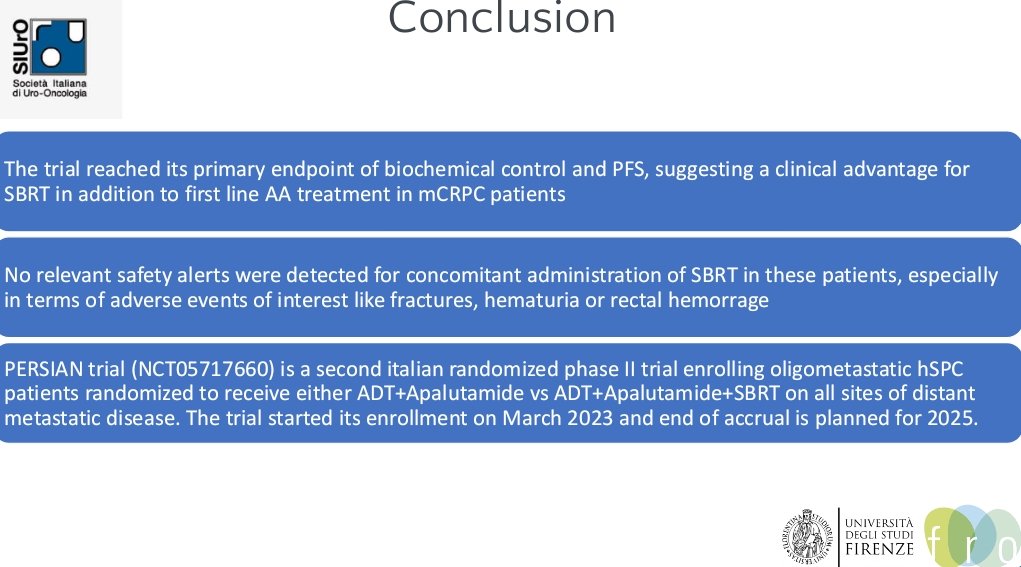 SIUrO
Società Italiana di Uro-Oncologia

Conclusion

The trial reached its primary endpoint of biochemical control and PFS, suggesting a clinical advantage for SBRT in addition to first line AA treatment in mCRPC patients

No relevant safety alerts were detected for concomitant administration of SBRT in these patients, especially in terms of adverse events of interest like fractures, hematuria or rectal hemorrage

PERSIAN trial (NCT05717660) is a second italian randomized phase II trial enrolling oligometastatic hSPC patients randomized to receive either ADT+Apalutamide vs ADT+Apalutamide+SBRT on all sites of distant metastatic disease. The trial started its enrollment on March 2023 and end of accrual is planned for 2025.

UNIVERSITÀ DEGLI STUDI FIRENZE

f r o